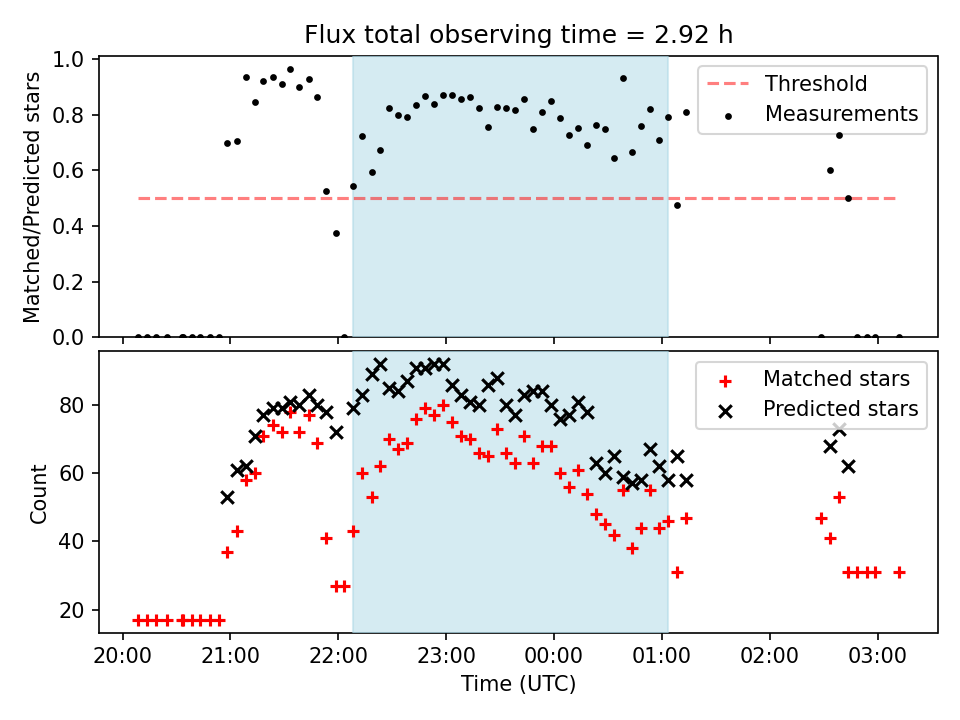 Flux total observing time = 2.92 h

Matched/Predicted stars

1.0
0.8
0.6
0.4
0.2
0.0

Threshold
Measurements

Count

80
60
40
20

Matched stars
Predicted stars

20:00 21:00 22:00 23:00 00:00 01:00 02:00 03:00

Time (UTC)